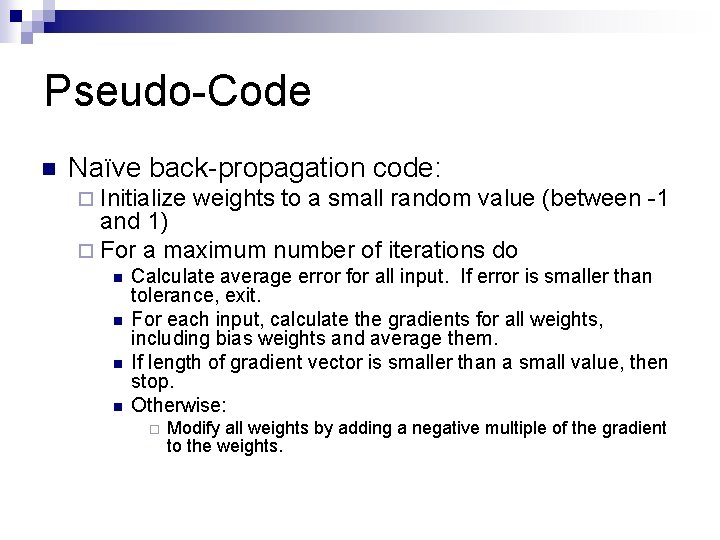 Pseudo-Code

Naïve back-propagation code:

Initialize weights to a small random value (between -1 and 1)

For a maximum number of iterations do

Calculate average error for all input. If error is smaller than tolerance, exit.

For each input, calculate the gradients for all weights, including bias weights and average them.

If length of gradient vector is smaller than a small value, then stop.

Otherwise:

Modify all weights by adding a negative multiple of the gradient to the weights.